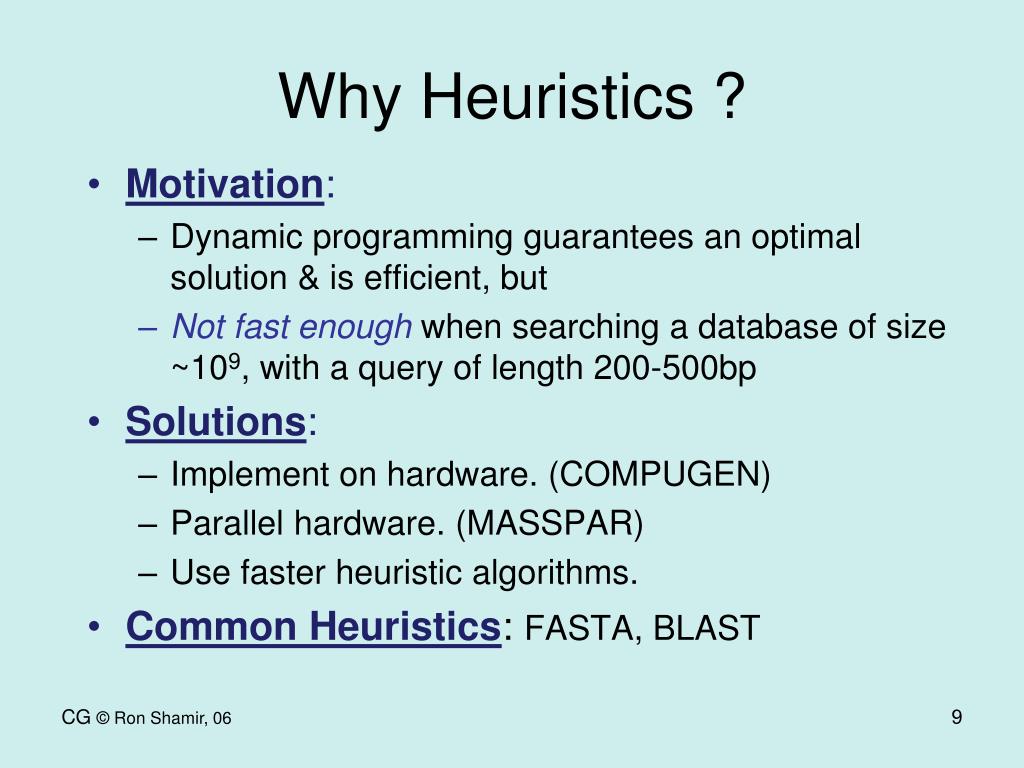 Why Heuristics ?

• Motivation:
– Dynamic programming guarantees an optimal solution & is efficient, but
– Not fast enough when searching a database of size ~$10^9$, with a query of length 200-500bp

• Solutions:
– Implement on hardware. (COMPUGEN)
– Parallel hardware. (MASSPAR)
– Use faster heuristic algorithms.

• Common Heuristics: FASTA, BLAST

CG © Ron Shamir, 06

9